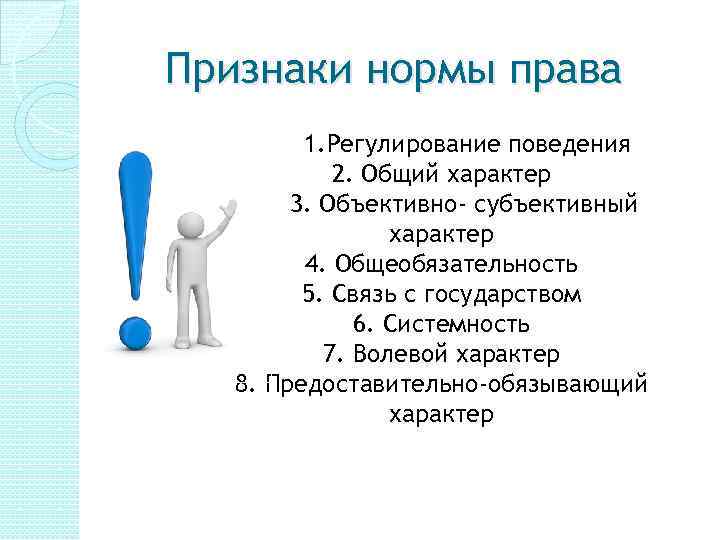 Признаки нормы права

1.Регулирование поведения
2. Общий характер
3. Объективно- субъективный характер
4. Общеобязательность
5. Связь с государством
6. Системность
7. Волевой характер
8. Предоставительно-обязывающий характер